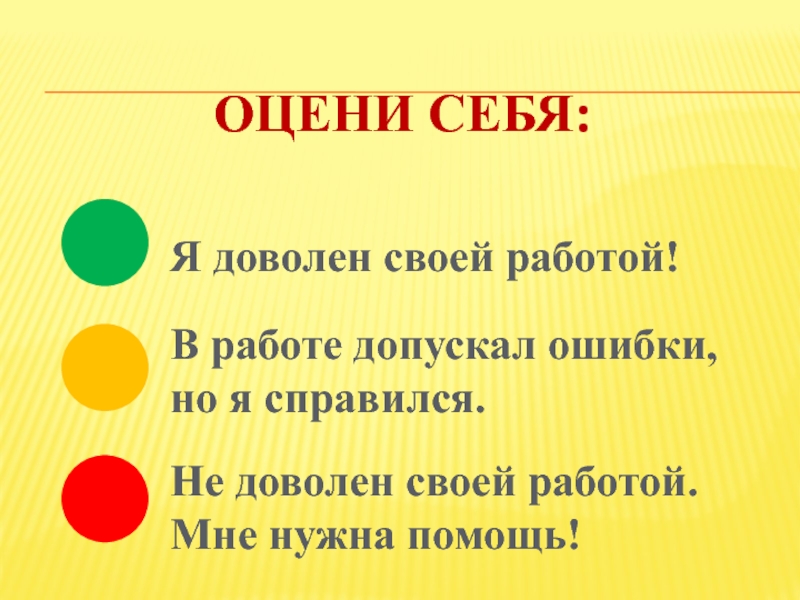 ОЦЕНИ СЕБЯ:

Я доволен своей работой!

В работе допускал ошибки, но я справился.

Не доволен своей работой. Мне нужна помощь!